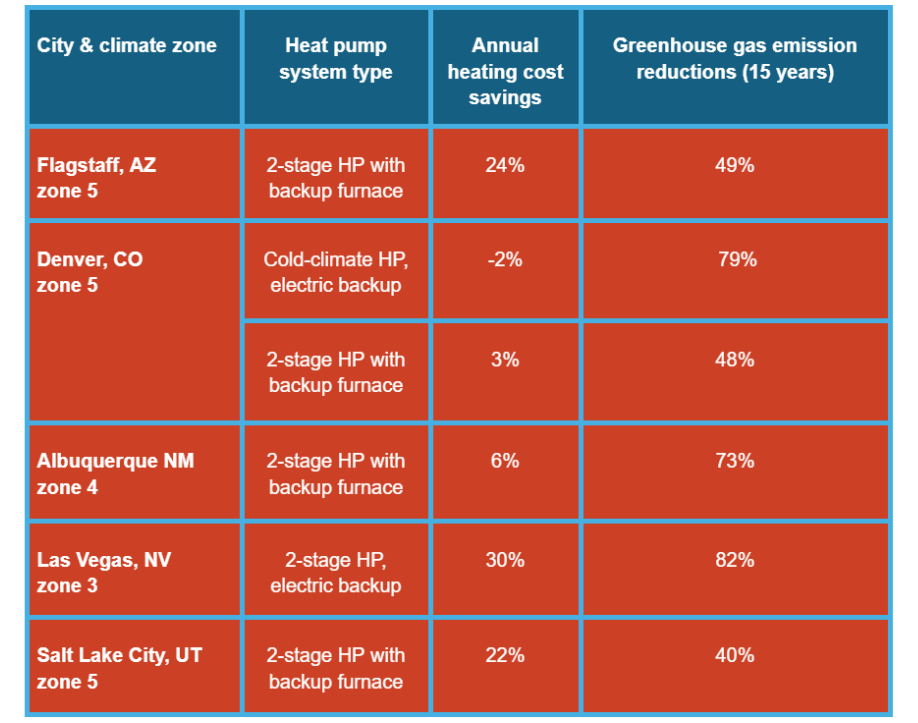 | City & climate zone | Heat pump system type | Annual heating cost savings | Greenhouse gas emission reductions (15 years) |
|---|---|---|---|
| Flagstaff, AZ zone 5 | 2-stage HP with backup furnace | 24% | 49% |
| Denver, CO zone 5 | Cold-climate HP, electric backup | -2% | 79% |
| | 2-stage HP with backup furnace | 3% | 48% |
| Albuquerque NM zone 4 | 2-stage HP with backup furnace | 6% | 73% |
| Las Vegas, NV zone 3 | 2-stage HP, electric backup | 30% | 82% |
| Salt Lake City, UT zone 5 | 2-stage HP with backup furnace | 22% | 40% |